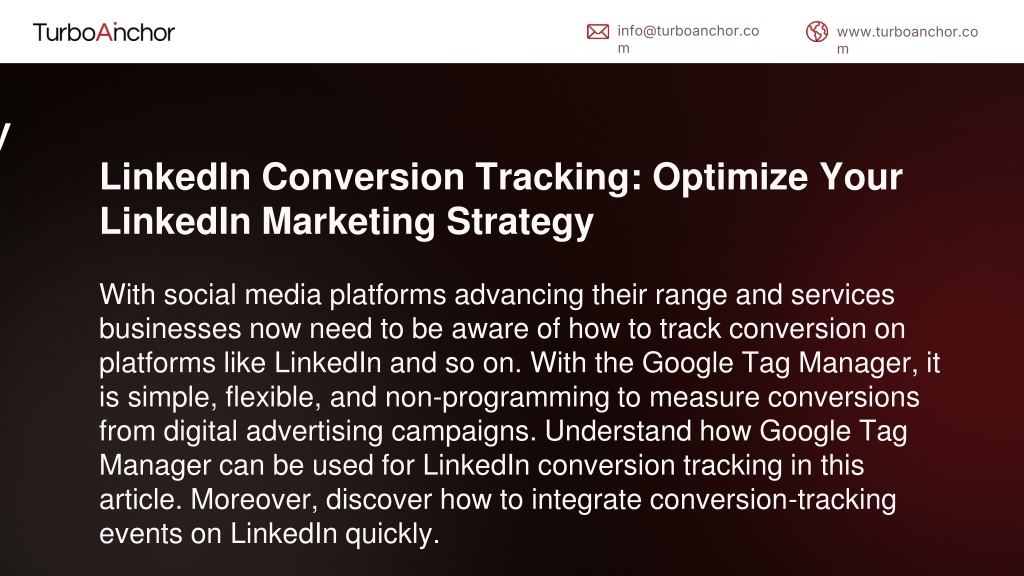 TurboAnchor

info@turboanchor.com

www.turboanchor.com

LinkedIn Conversion Tracking: Optimize Your LinkedIn Marketing Strategy

With social media platforms advancing their range and services businesses now need to be aware of how to track conversion on platforms like LinkedIn and so on. With the Google Tag Manager, it is simple, flexible, and non-programming to measure conversions from digital advertising campaigns. Understand how Google Tag Manager can be used for LinkedIn conversion tracking in this article. Moreover, discover how to integrate conversion-tracking events on LinkedIn quickly.